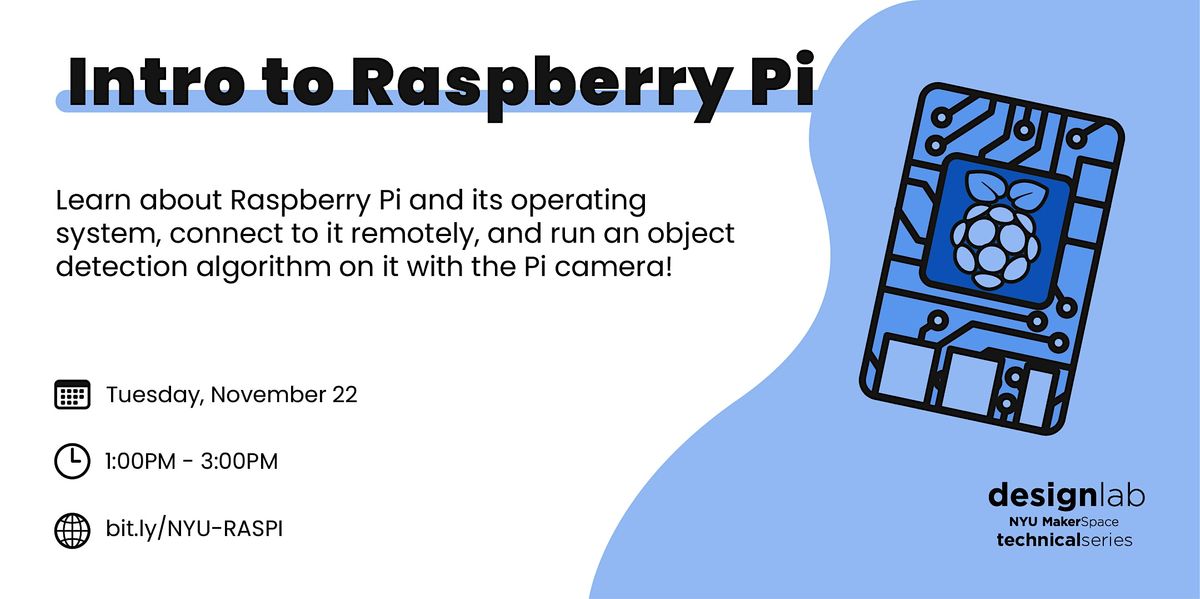 Intro to Raspberry Pi

Learn about Raspberry Pi and its operating system, connect to it remotely, and run an object detection algorithm on it with the Pi camera!

Tuesday, November 22

1:00PM - 3:00PM

bit.ly/NYU-RASPI

designlab
NYU MakerSpace
technicalseries